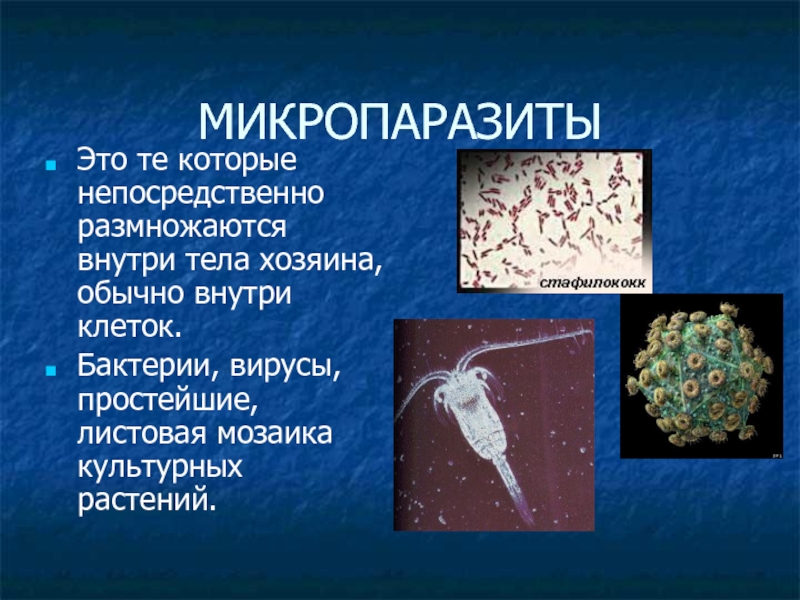 МИКРОПАРАЗИТЫ

Это те которые непосредственно размножаются внутри тела хозяина, обычно внутри клеток.

Бактерии, вирусы, простейшие, листовая мозаика культурных растений.

стафилококк